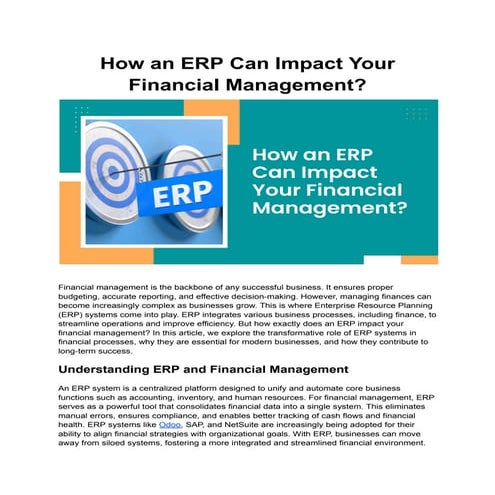 How an ERP Can Impact Your Financial Management?

ERP

How an ERP Can Impact Your Financial Management?

Financial management is the backbone of any successful business. It ensures proper budgeting, accurate reporting, and effective decision-making. However, managing finances can become increasingly complex as businesses grow. This is where Enterprise Resource Planning (ERP) systems come into play. ERP integrates various business processes, including finance, to streamline operations and improve efficiency. But how exactly does an ERP impact your financial management? In this article, we explore the transformative role of ERP systems in financial processes, why they are essential for modern businesses, and how they contribute to long-term success.

Understanding ERP and Financial Management

An ERP system is a centralized platform designed to unify and automate core business functions such as accounting, inventory, and human resources. For financial management, ERP serves as a powerful tool that consolidates financial data into a single system. This eliminates manual errors, ensures compliance, and enables better tracking of cash flows and financial health. ERP systems like Odoo, SAP, and NetSuite are increasingly being adopted for their ability to align financial strategies with organizational goals. With ERP, businesses can move away from siloed systems, fostering a more integrated and streamlined financial environment.